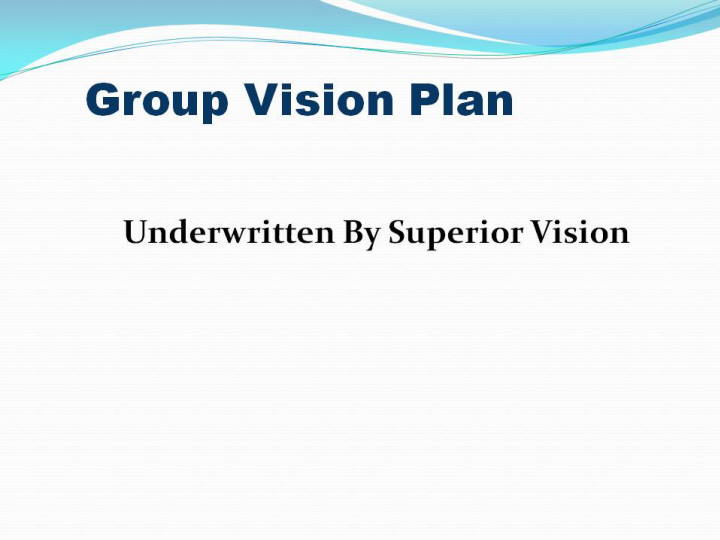 Group Vision Plan

Underwritten By Superior Vision